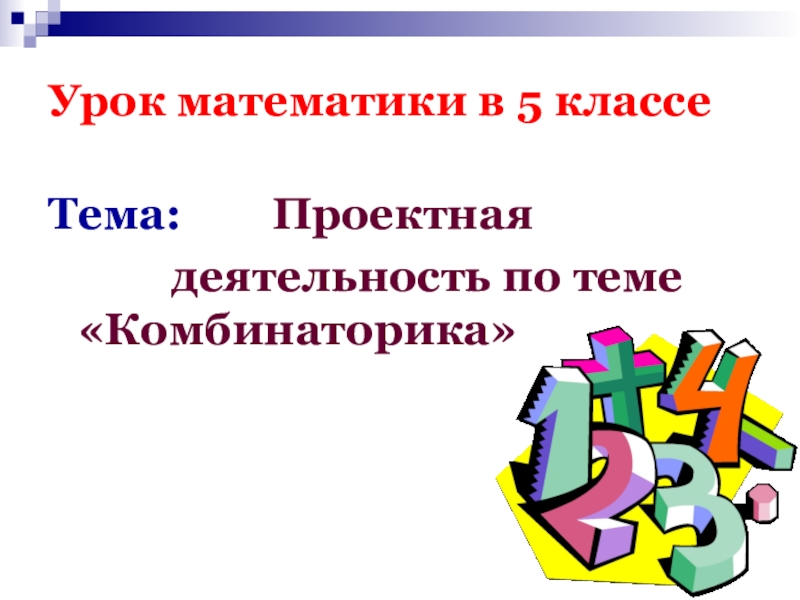 Урок математики в 5 классе

Тема: Проектная деятельность по теме «Комбинаторика»